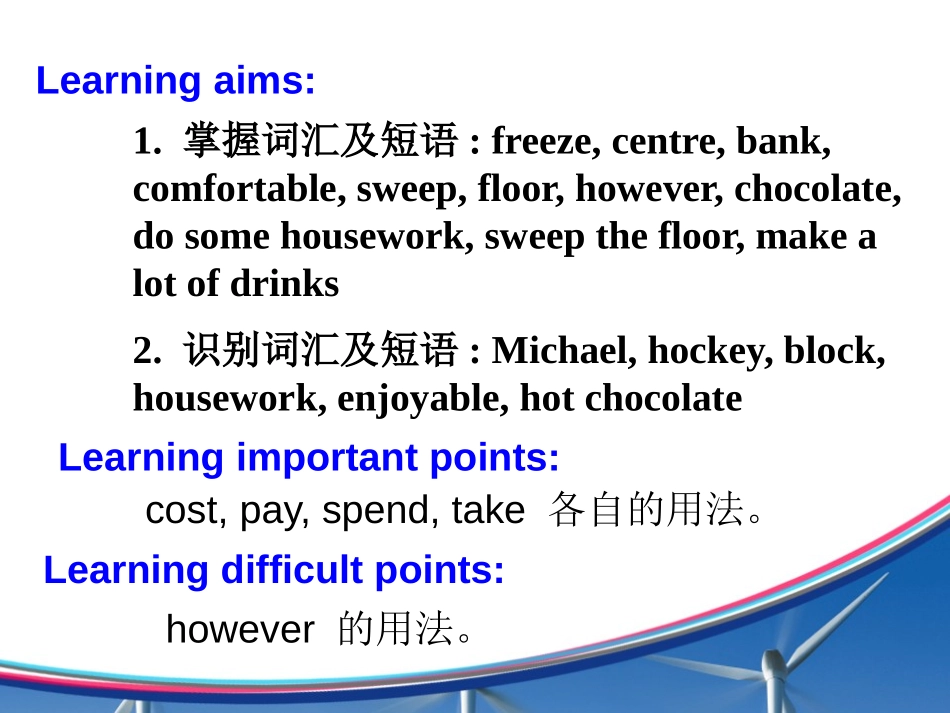 Learning aims:

1. 掌握词汇及短语 : freeze, centre, bank, comfortable, sweep, floor, however, chocolate, do some housework, sweep the floor, make a lot of drinks

2. 识别词汇及短语 : Michael, hockey, block, housework, enjoyable, hot chocolate

Learning important points:

cost, pay, spend, take 各自的用法。

Learning difficult points:

however 的用法。